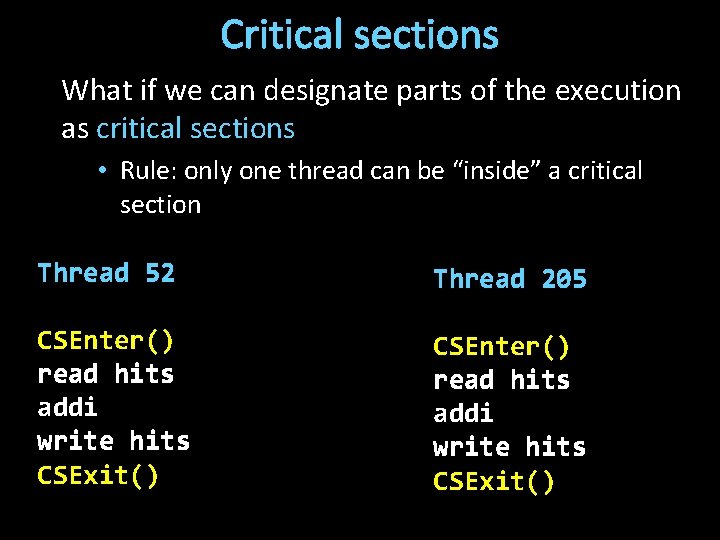 Critical sections

What if we can designate parts of the execution as critical sections

• Rule: only one thread can be “inside” a critical section

Thread 52

CSEnter()
read hits
addi
write hits
CSExit()

Thread 205

CSEnter()
read hits
addi
write hits
CSExit()